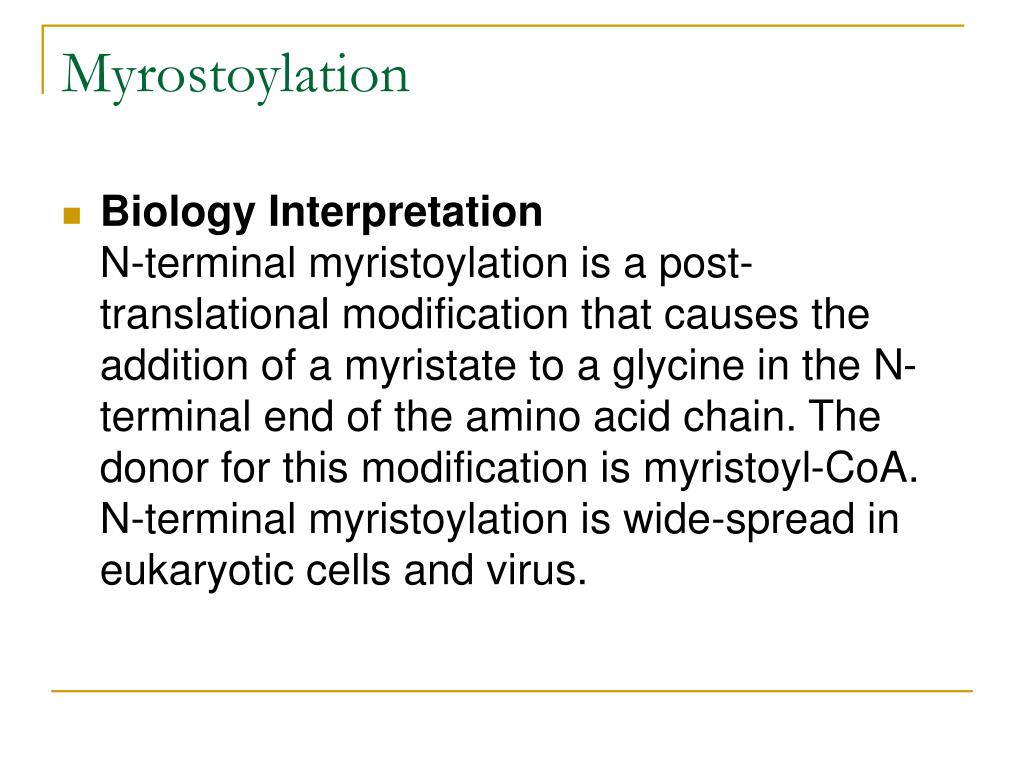 Myrostoylation

Biology Interpretation
N-terminal myristoylation is a post-translational modification that causes the addition of a myristate to a glycine in the N-terminal end of the amino acid chain. The donor for this modification is myristoyl-CoA. N-terminal myristoylation is wide-spread in eukaryotic cells and virus.